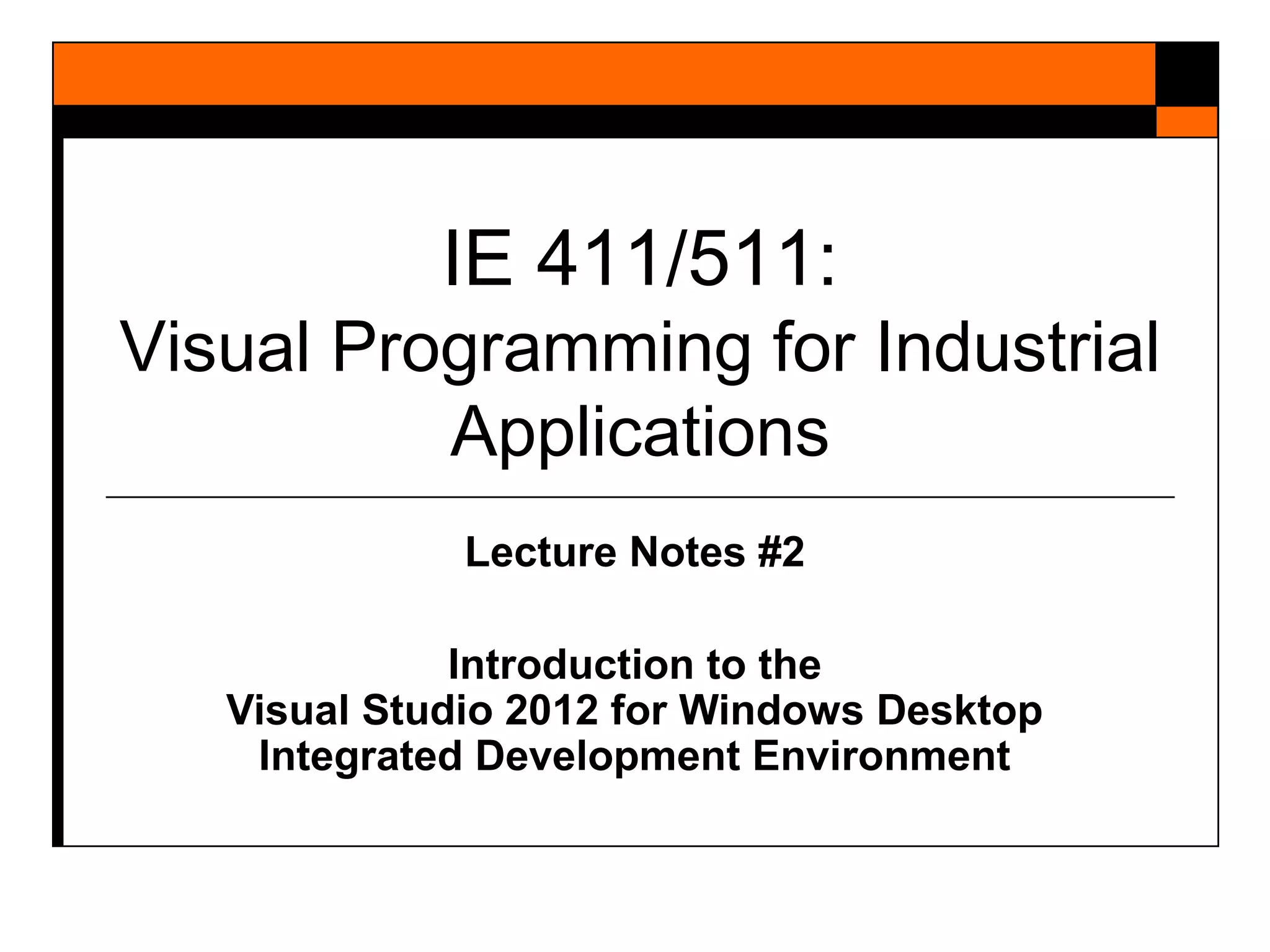 IE 411/511:
Visual Programming for Industrial Applications

Lecture Notes #2

Introduction to the
Visual Studio 2012 for Windows Desktop
Integrated Development Environment